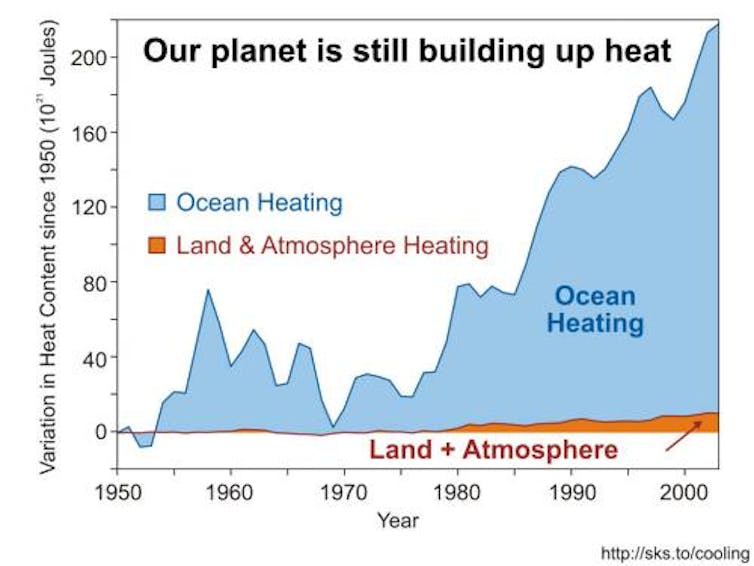 Our planet is still building up heat

Variation in Heat Content since 1950 ($10^{21}$ Joules)

200
160
120
80
40
0

Ocean Heating
Land & Atmosphere Heating

Ocean Heating

Land + Atmosphere

1950
1960
1970
1980
1990
2000

Year

http://sks.to/cooling